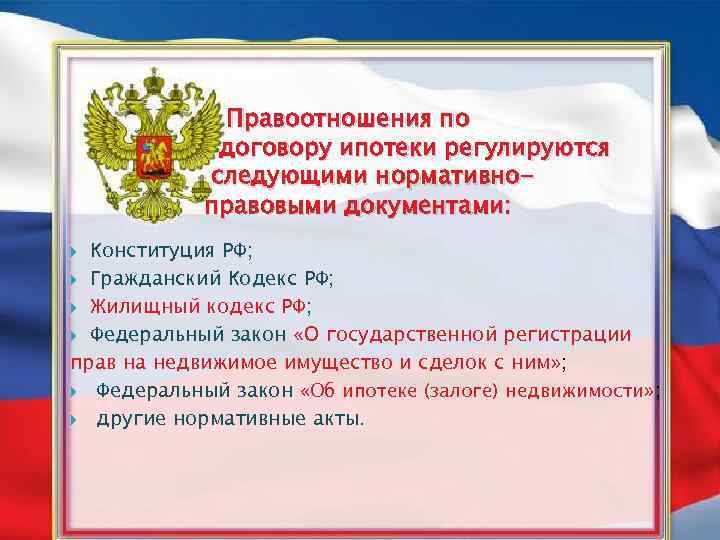 Правоотношения по договору ипотеки регулируются следующими нормативно-правовыми документами:

Конституция РФ;
Гражданский Кодекс РФ;
Жилищный кодекс РФ;
Федеральный закон «О государственной регистрации прав на недвижимое имущество и сделок с ним»;
Федеральный закон «Об ипотеке (залоге) недвижимости»;
другие нормативные акты.